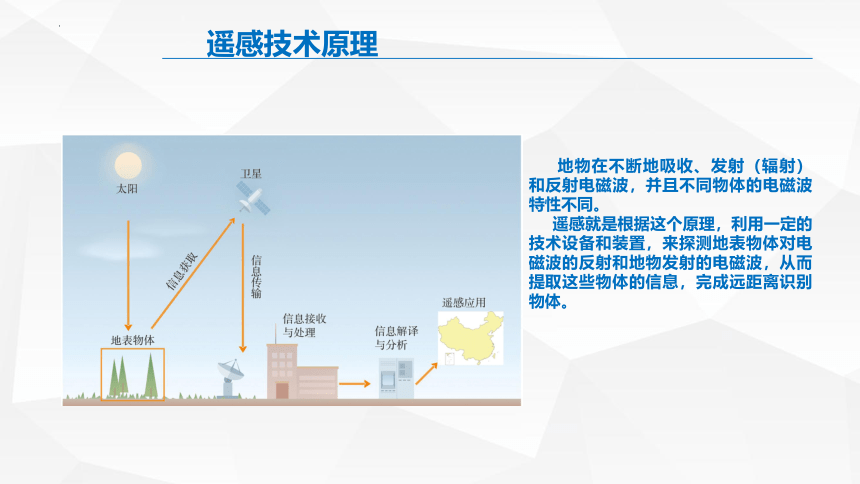 遥感技术原理

太阳

卫星

信息获取

信息传输

地表物体

信息接收与处理

信息解译与分析

遥感应用

地物在不断地吸收、发射（辐射）和反射电磁波，并且不同物体的电磁波特性不同。

遥感就是根据这个原理，利用一定的技术设备和装置，来探测地表物体对电磁波的反射和地物发射的电磁波，从而提取这些物体的信息，完成远距离识别物体。